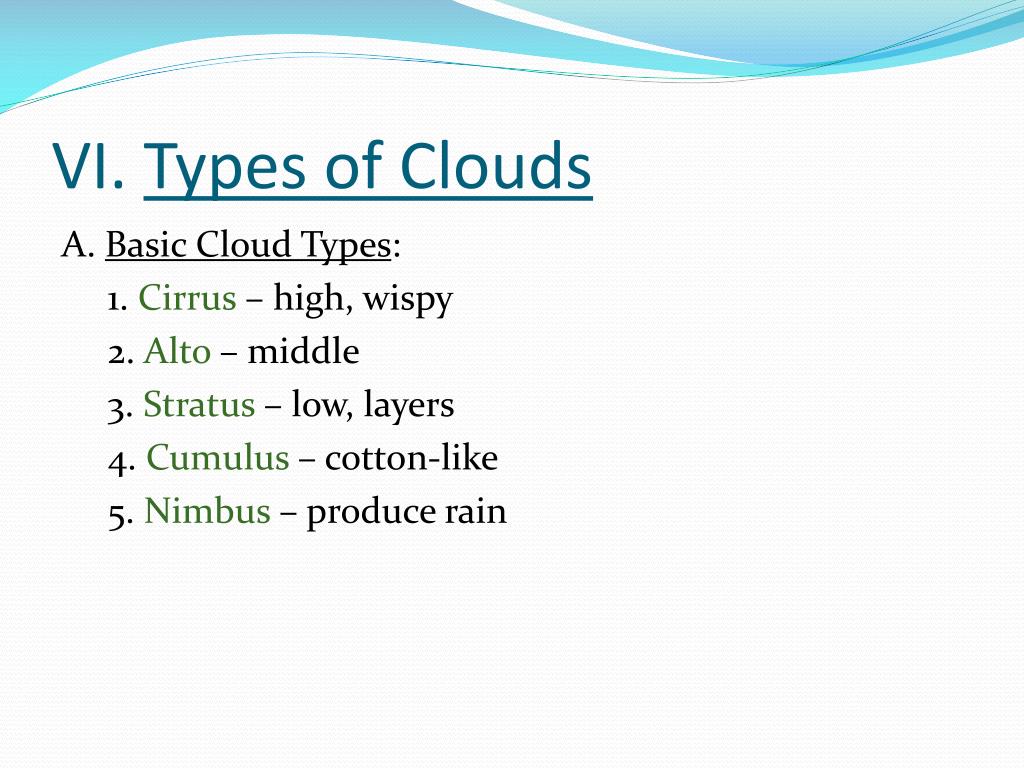 VI. Types of Clouds

A. Basic Cloud Types:

1. Cirrus – high, wispy
2. Alto – middle
3. Stratus – low, layers
4. Cumulus – cotton-like
5. Nimbus – produce rain